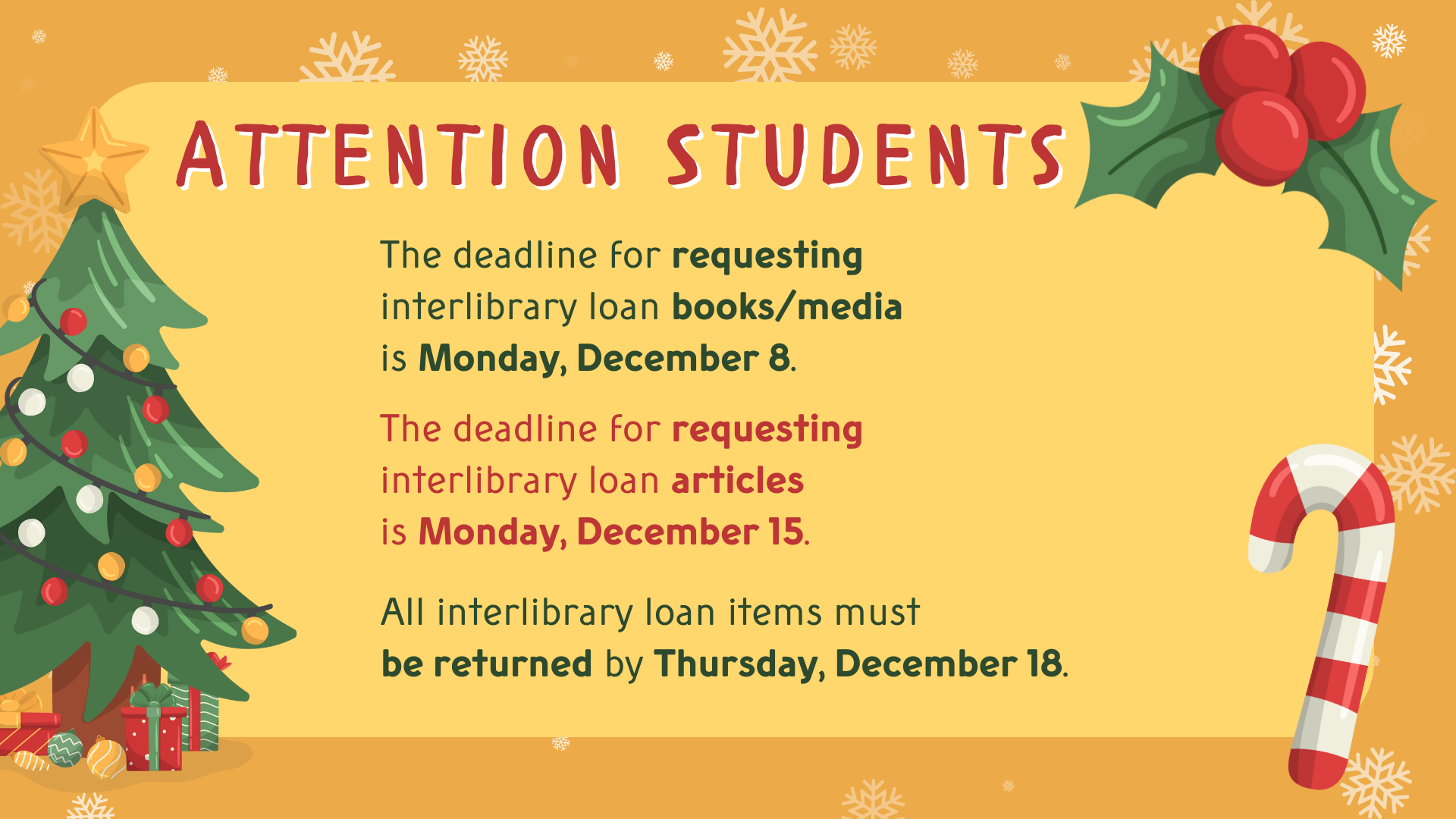 ATTENTION STUDENTS

The deadline for requesting interlibrary loan books/media is Monday, December 8.

The deadline for requesting interlibrary loan articles is Monday, December 15.

All interlibrary loan items must be returned by Thursday, December 18.